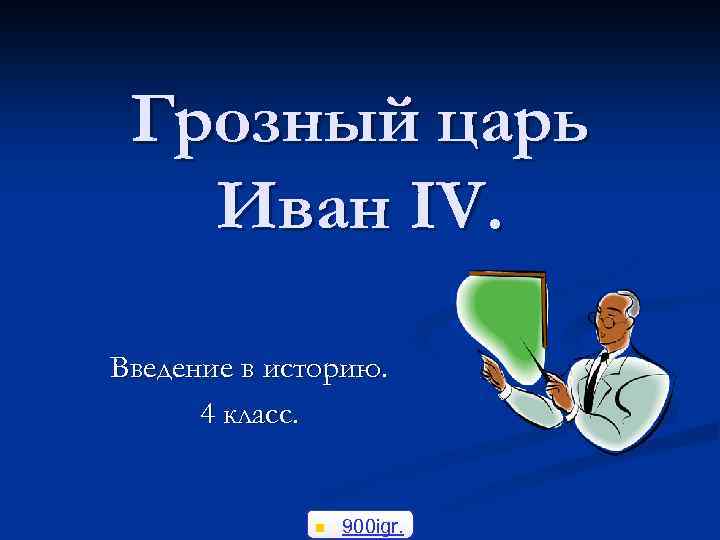 Грозный царь Иван IV.

Введение в историю.
4 класс.

900igr.